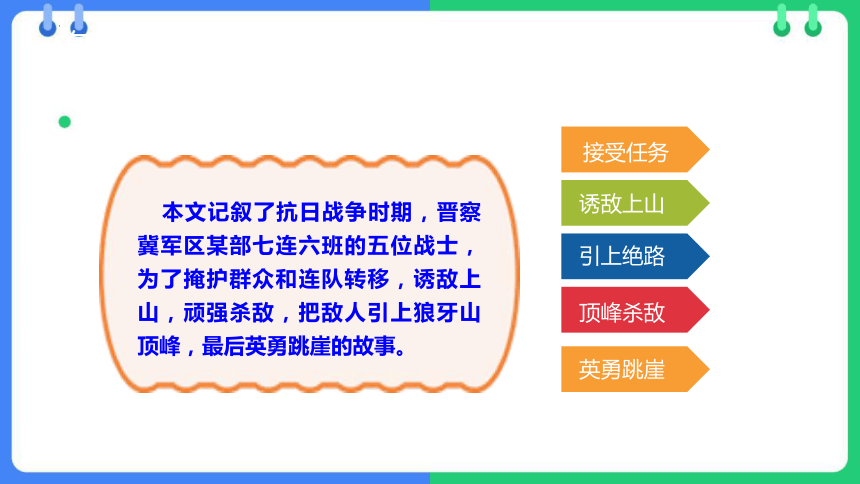 本文记叙了抗日战争时期，晋察冀军区某部七连六班的五位战士，为了掩护群众和连队转移，诱敌上山，顽强杀敌，把敌人引上狼牙山顶峰，最后英勇跳崖的故事。

接受任务

诱敌上山

引上绝路

顶峰杀敌

英勇跳崖